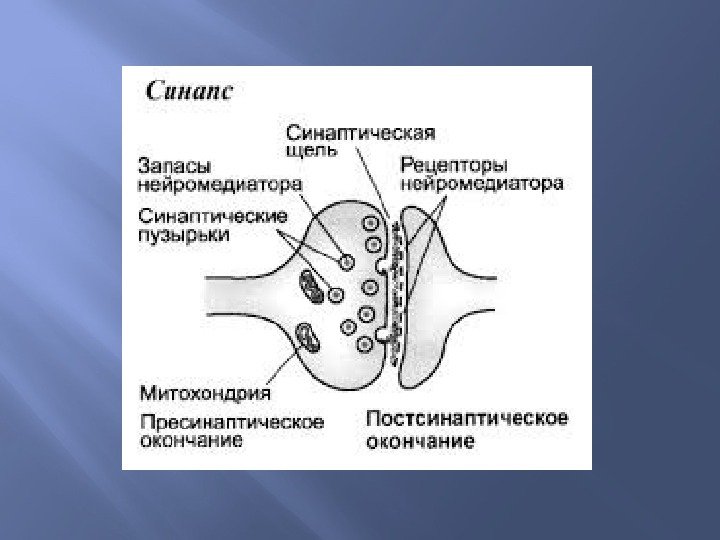 Синапс

Синаптическая щель

Запасы нейромедиатора

Рецепторы нейромедиатора

Синаптические пузырьки

Митохондрия

Пресинаптическое окончание

Постсинаптическое окончание